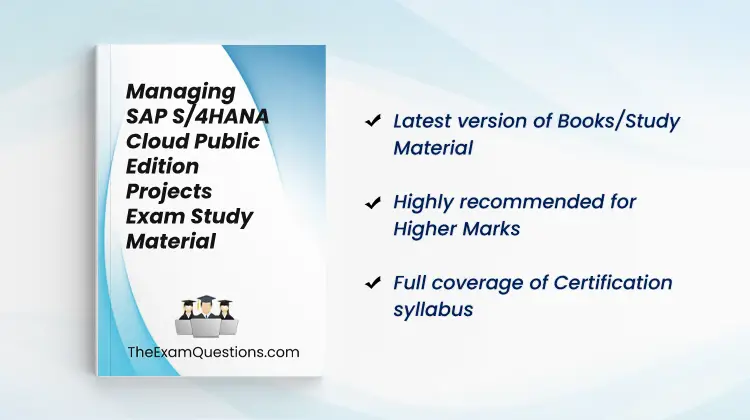 Managing SAP S/4HANA Cloud Public Edition Projects Exam Study Material

TheExamQuestions.com

✔ Latest version of Books/Study Material

✔ Highly recommended for Higher Marks

✔ Full coverage of Certification syllabus